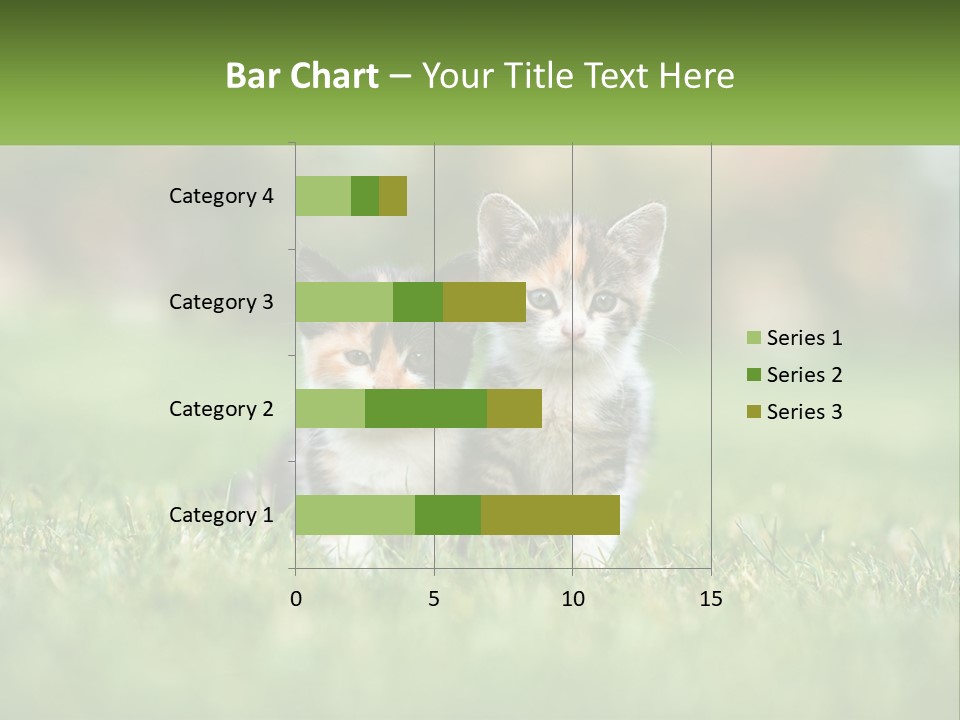 Bar Chart – Your Title Text Here

Category 4
Category 3
Category 2
Category 1

0
5
10
15

Series 1
Series 2
Series 3